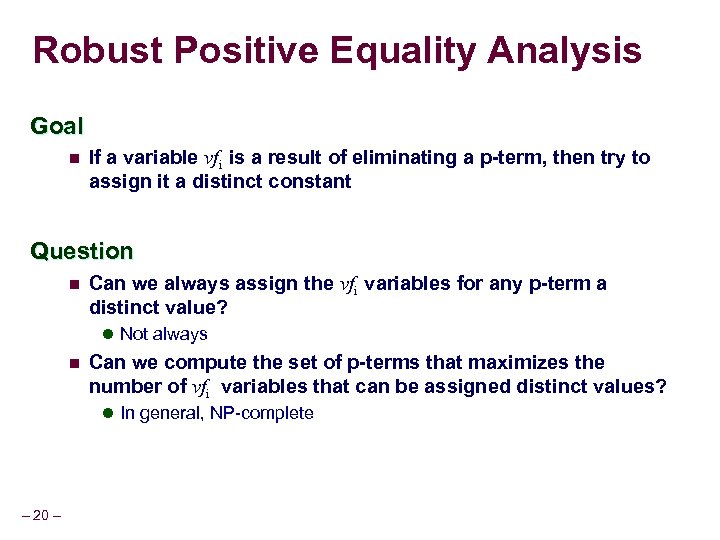 Robust Positive Equality Analysis

Goal

If a variable $vf_i$ is a result of eliminating a p-term, then try to assign it a distinct constant

Question

Can we always assign the $vf_i$ variables for any p-term a distinct value?

Not always

Can we compute the set of p-terms that maximizes the number of $vf_i$ variables that can be assigned distinct values?

In general, NP-complete

– 20 –